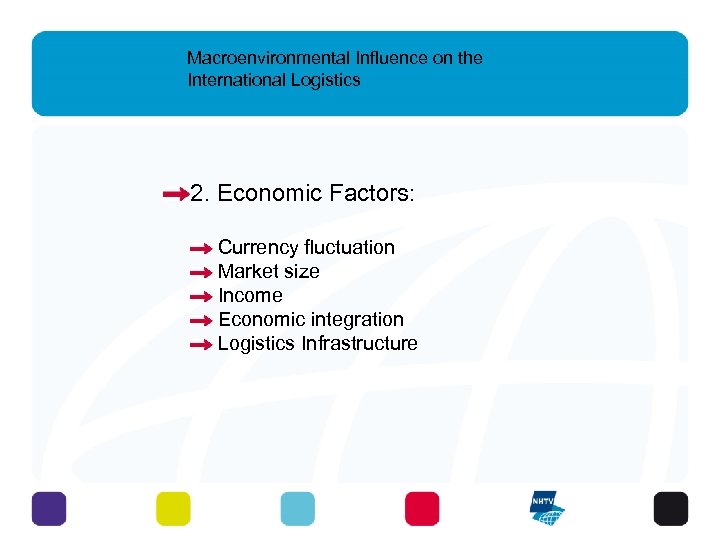 Macroenvironmental Influence on the International Logistics

2. Economic Factors:

Currency fluctuation
Market size
Income
Economic integration
Logistics Infrastructure

NHTV